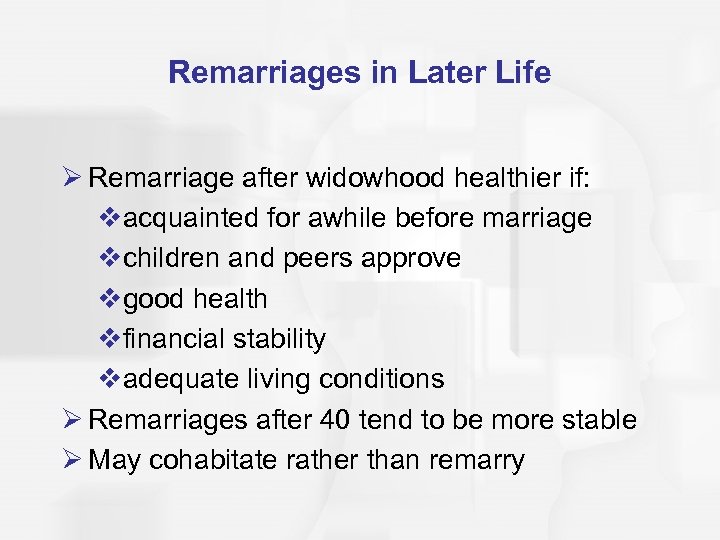 Remarriages in Later Life

➢ Remarriage after widowhood healthier if:
❖ acquainted for awhile before marriage
❖ children and peers approve
❖ good health
❖ financial stability
❖ adequate living conditions
➢ Remarriages after 40 tend to be more stable
➢ May cohabitate rather than remarry